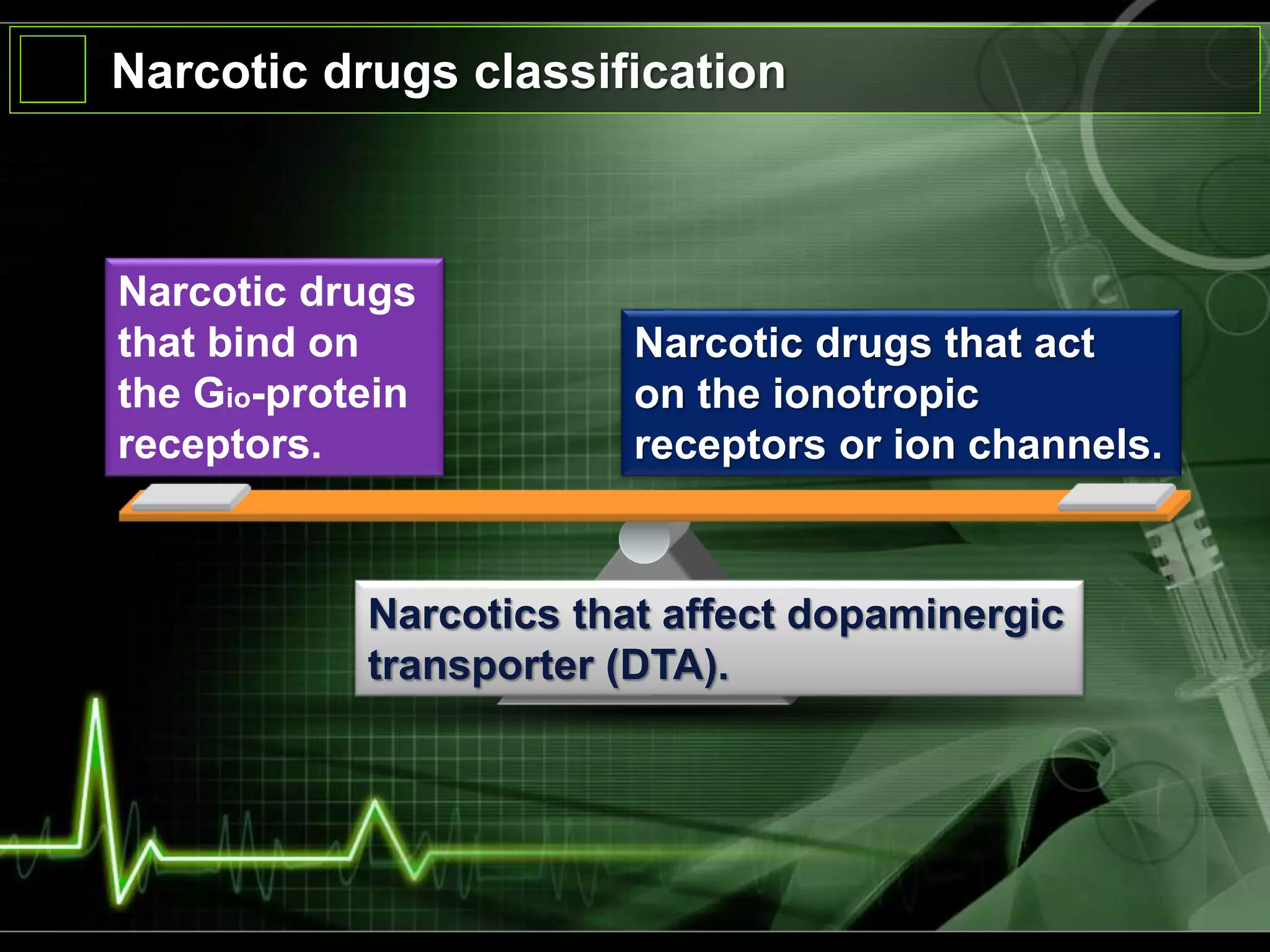 Narcotic drugs classification

Narcotic drugs that bind on the $G_{io}$-protein receptors.

Narcotic drugs that act on the ionotropic receptors or ion channels.

Narcotics that affect dopaminergic transporter (DTA).